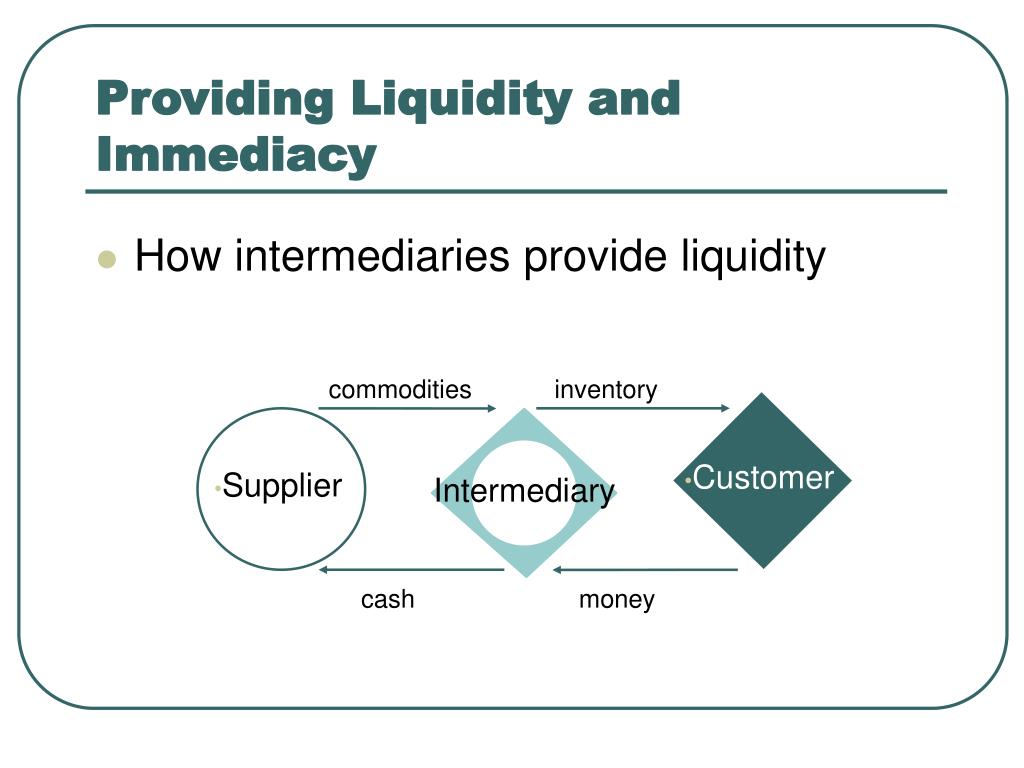 Providing Liquidity and Immediacy

How intermediaries provide liquidity

commodities

inventory

Supplier

Intermediary

Customer

cash

money